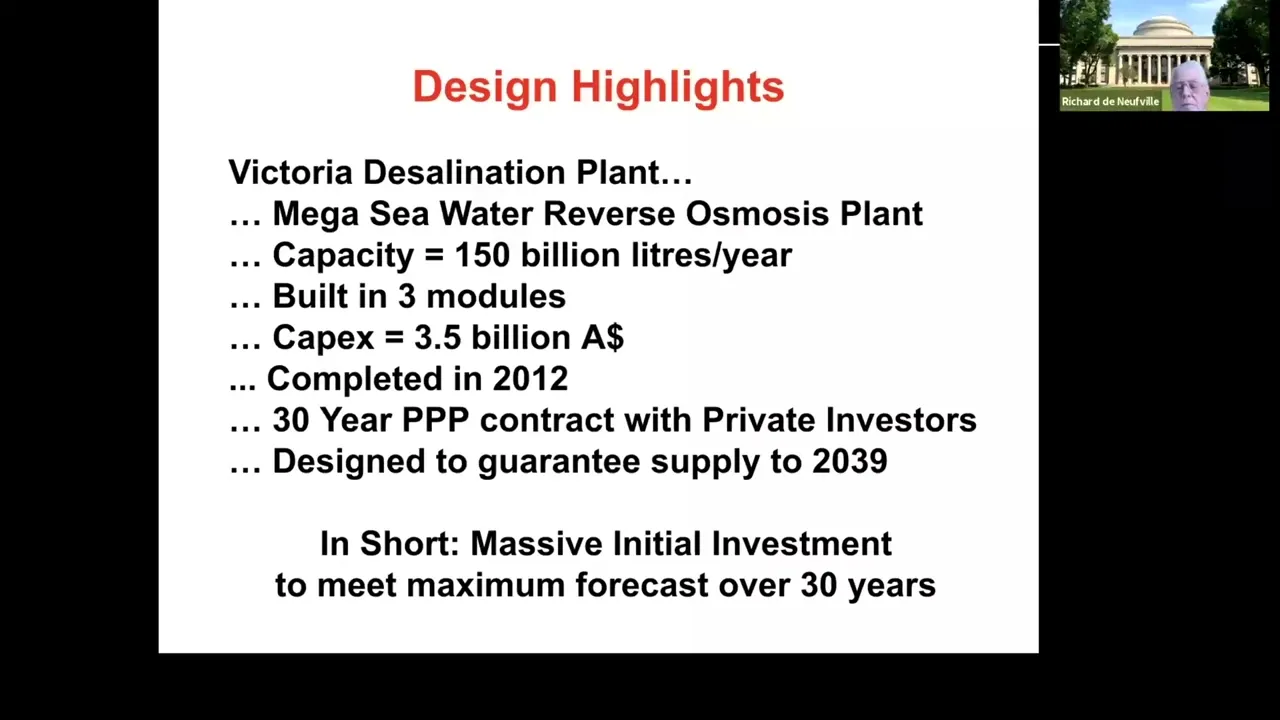 Design Highlights

Victoria Desalination Plant…
… Mega Sea Water Reverse Osmosis Plant
… Capacity = 150 billion litres/year
… Built in 3 modules
… Capex = 3.5 billion A$
... Completed in 2012
… 30 Year PPP contract with Private Investors
… Designed to guarantee supply to 2039

In Short: Massive Initial Investment
to meet maximum forecast over 30 years

Richard de Neufville